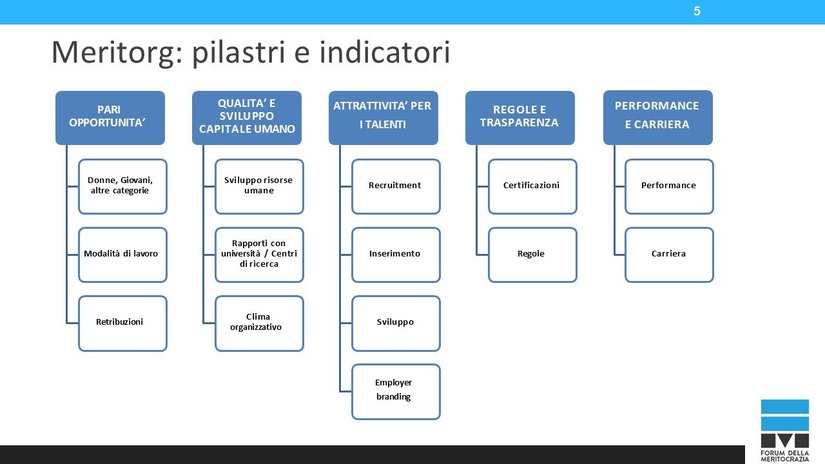 5

Meritorg: pilastri e indicatori

PARI OPPORTUNITA'

Donne, Giovani, altre categorie

Modalità di lavoro

Retribuzioni

QUALITA' E SVILUPPO CAPITALE UMANO

Sviluppo risorse umane

Rapporti con università / Centri di ricerca

Clima organizzativo

ATTRATTIVITA' PER I TALENTI

Recruitment

Inserimento

Sviluppo

Employer branding

REGOLE E TRASPARENZA

Certificazioni

Regole

PERFORMANCE E CARRIERA

Performance

Carriera

FORUM DELLA MERITOCRAZIA